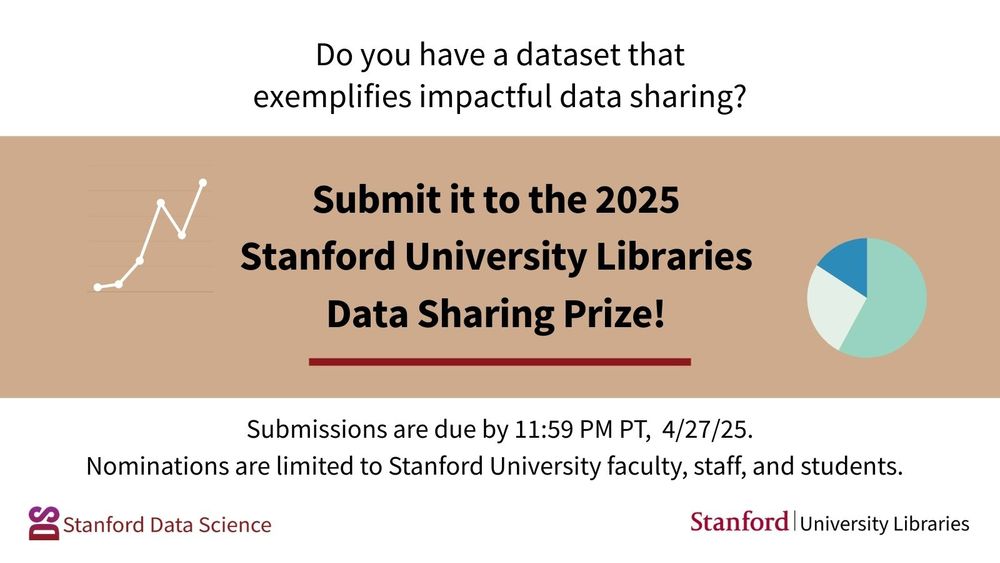 Do you have a dataset that exemplifies impactful data sharing?

Submit it to the 2025 Stanford University Libraries Data Sharing Prize!

Submissions are due by 11:59 PM PT, 4/27/25.
Nominations are limited to Stanford University faculty, staff, and students.

DS Stanford Data Science

Stanford | University Libraries